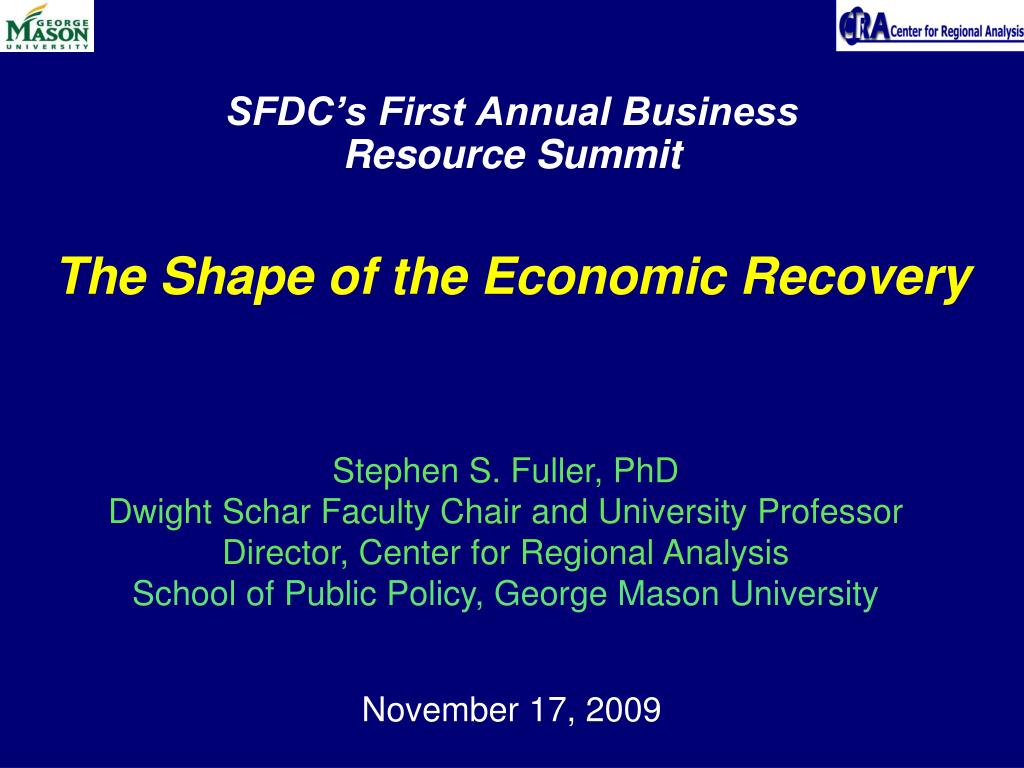 GEORGE MASON UNIVERSITY

CRA Center for Regional Analysis

SFDC's First Annual Business Resource Summit

The Shape of the Economic Recovery

Stephen S. Fuller, PhD
Dwight Schar Faculty Chair and University Professor
Director, Center for Regional Analysis
School of Public Policy, George Mason University

November 17, 2009